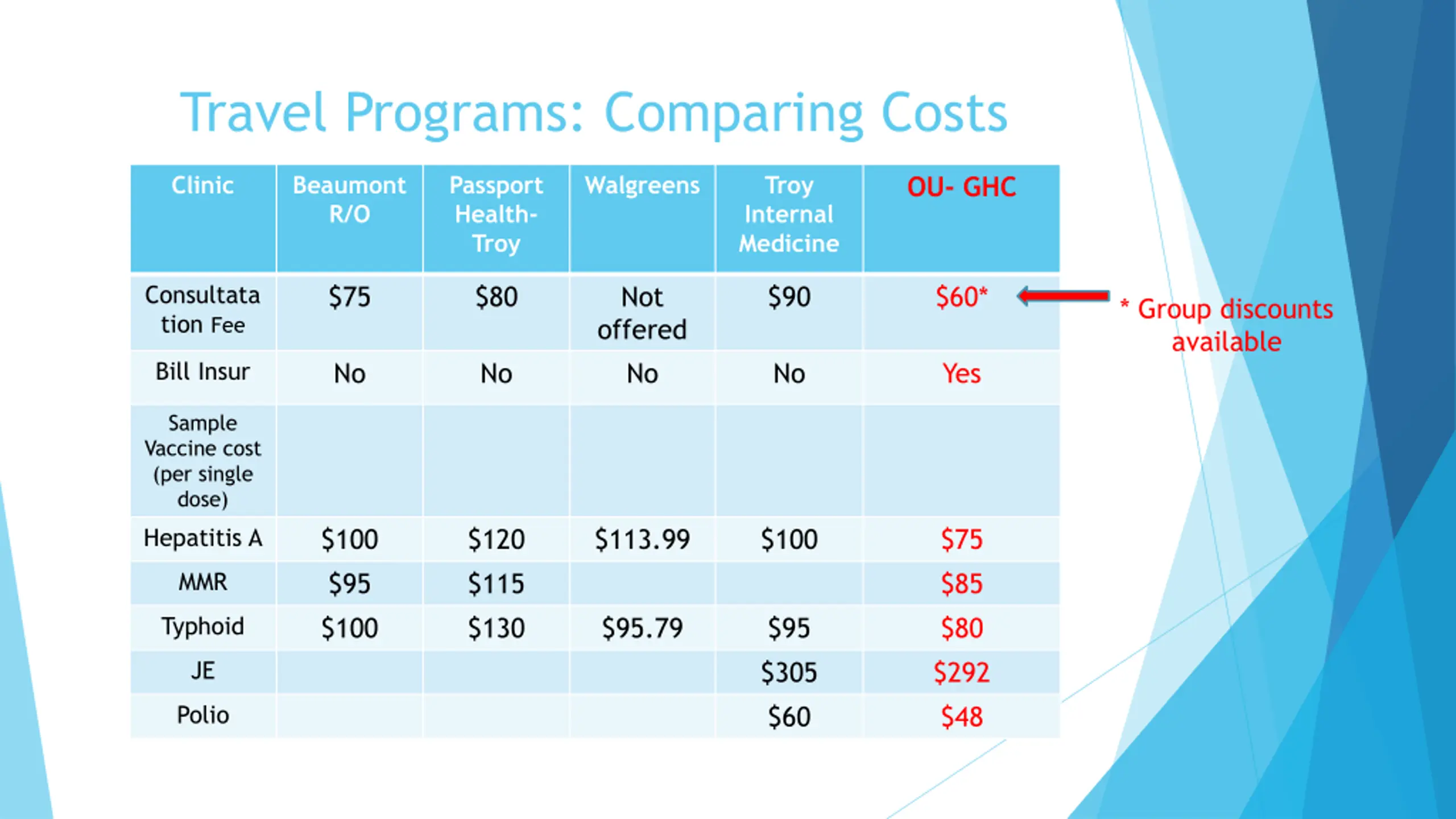 Travel Programs: Comparing Costs

| Clinic | Beaumont R/O | Passport Health-Troy | Walgreens | Troy Internal Medicine | OU- GHC |
|---|---|---|---|---|---|
| Consultatation Fee | \$75 | \$80 | Not offered | \$90 | \$60* |
| Bill Insur | No | No | No | No | Yes |
| Sample Vaccine cost (per single dose) | | | | | |
| Hepatitis A | \$100 | \$120 | \$113.99 | \$100 | \$75 |
| MMR | \$95 | \$115 | | | \$85 |
| Typhoid | \$100 | \$130 | \$95.79 | \$95 | \$80 |
| JE | | | | \$305 | \$292 |
| Polio | | | | \$60 | \$48 |

* Group discounts available